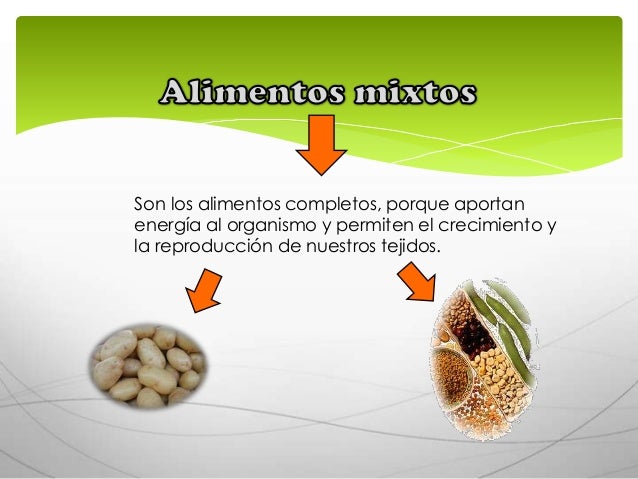 Alimentos mixtos

Son los alimentos completos, porque aportan energía al organismo y permiten el crecimiento y la reproducción de nuestros tejidos.